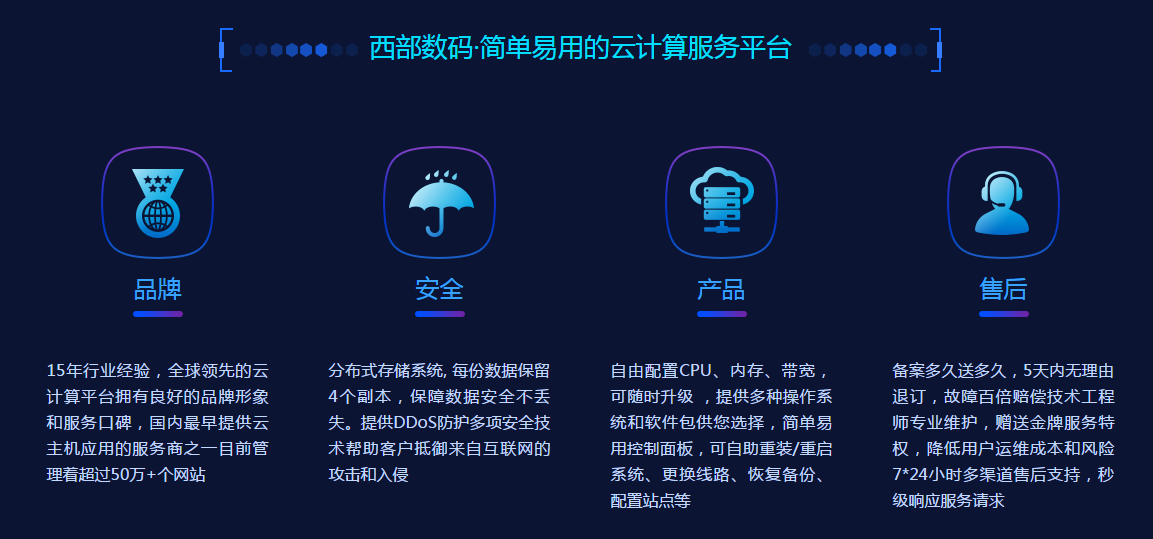 西部数码·简单易用的云计算服务平台

品牌

15年行业经验，全球领先的云计算平台拥有良好的品牌形象和服务口碑，国内最早提供云主机应用的服务商之一目前管理着超过50万+个网站

安全

分布式存储系统, 每份数据保留4个副本，保障数据安全不丢失。提供DDoS防护多项安全技术帮助客户抵御来自互联网的攻击和入侵

产品

自由配置CPU、内存、带宽，可随时升级 ，提供多种操作系统和软件包供您选择，简单易用控制面板，可自助重装/重启系统、更换线路、恢复备份、配置站点等

售后

备案多久送多久，5天内无理由退订，故障百倍赔偿技术工程师专业维护，赠送金牌服务特权，降低用户运维成本和风险7*24小时多渠道售后支持，秒级响应服务请求